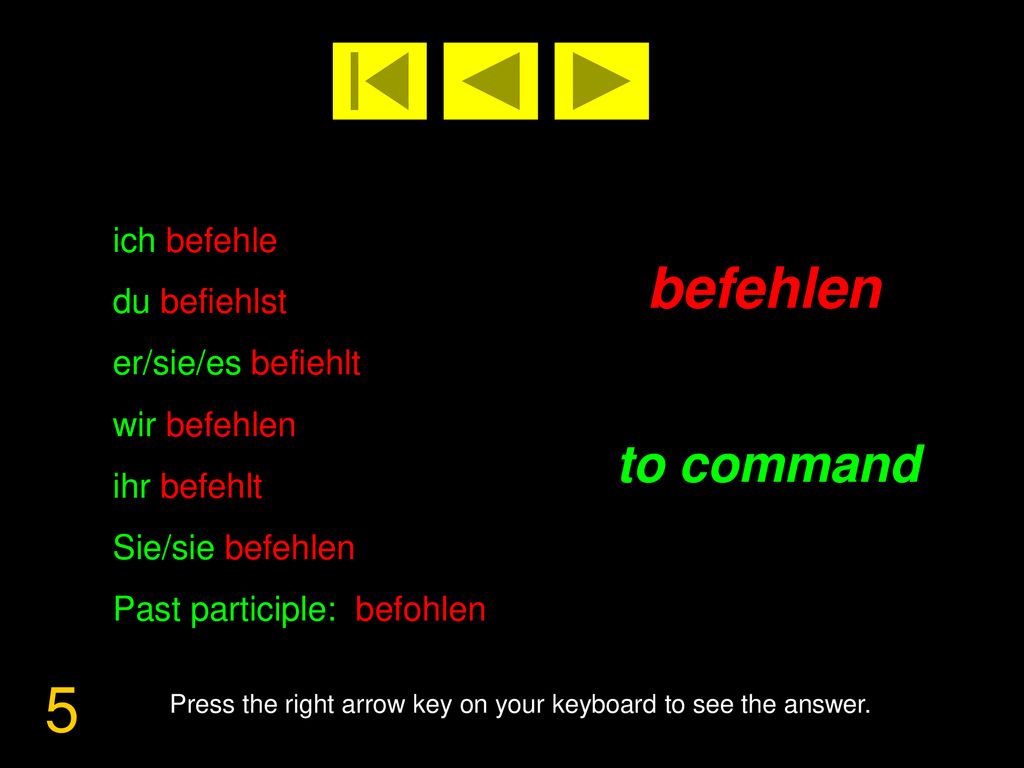 ich befehle
du befiehlst
er/sie/es befiehlt
wir befehlen
ihr befehlt
Sie/sie befehlen
Past participle: befohlen

befehlen

to command

5

Press the right arrow key on your keyboard to see the answer.